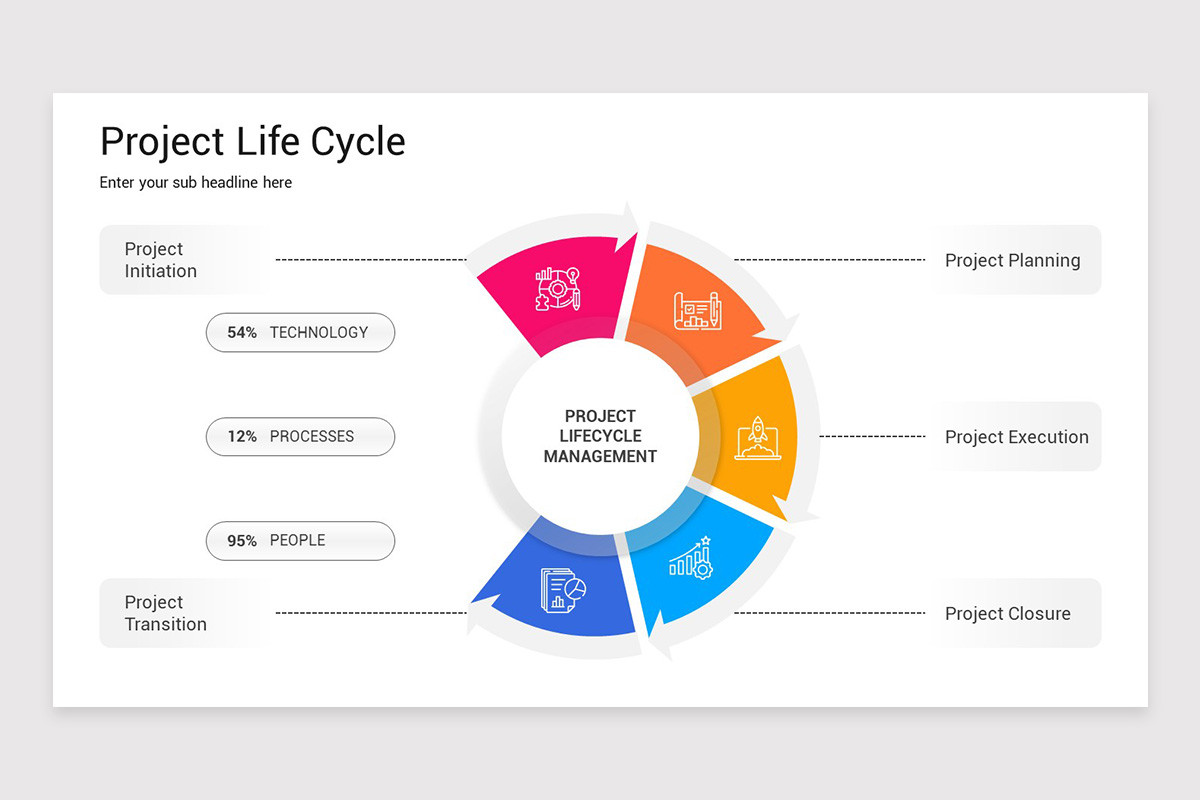 Project Life Cycle

Enter your sub headline here

Project Initiation

54% TECHNOLOGY

12% PROCESSES

95% PEOPLE

Project Transition

PROJECT LIFECYCLE MANAGEMENT

Project Planning

Project Execution

Project Closure